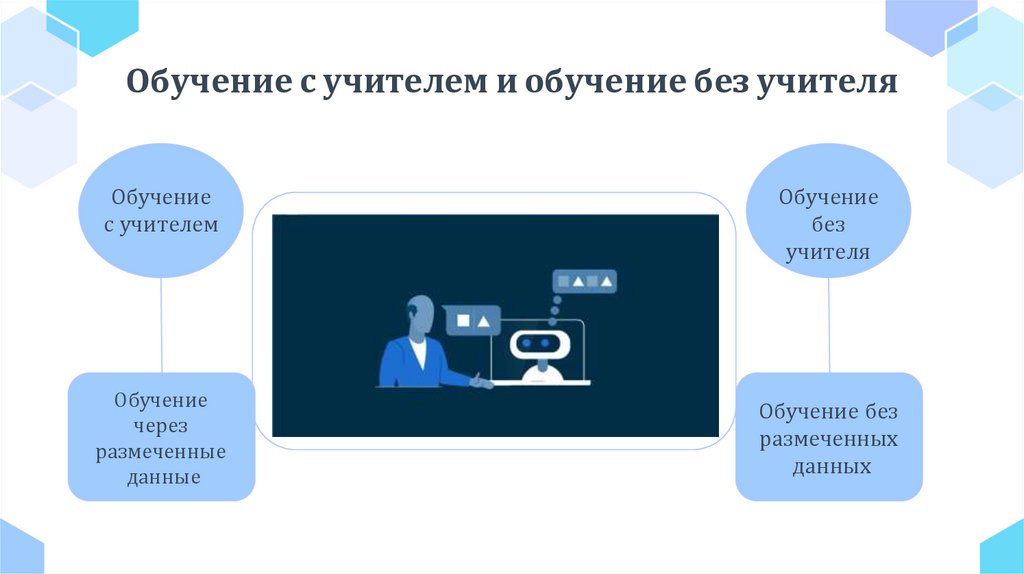 Обучение с учителем и обучение без учителя

Обучение с учителем

Обучение через размеченные данные

Обучение без учителя

Обучение без размеченных данных